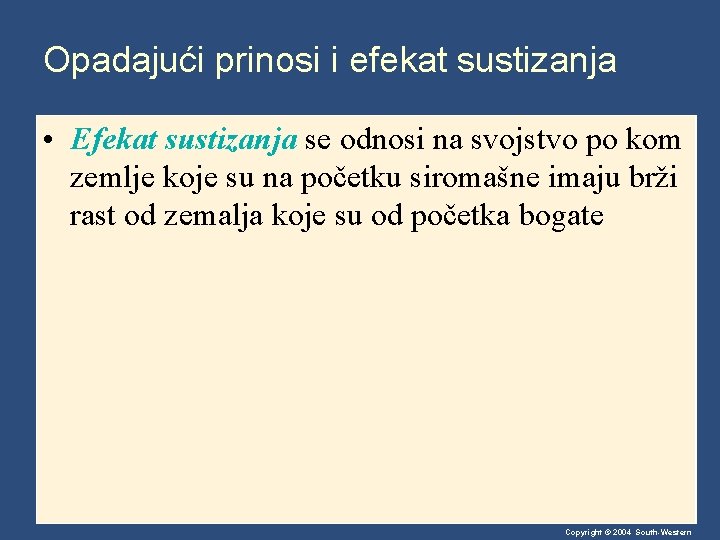 Opadajući prinosi i efekat sustizanja

• Efekat sustizanja se odnosi na svojstvo po kom zemlje koje su na početku siromašne imaju brži rast od zemalja koje su od početka bogate

Copyright © 2004 South-Western